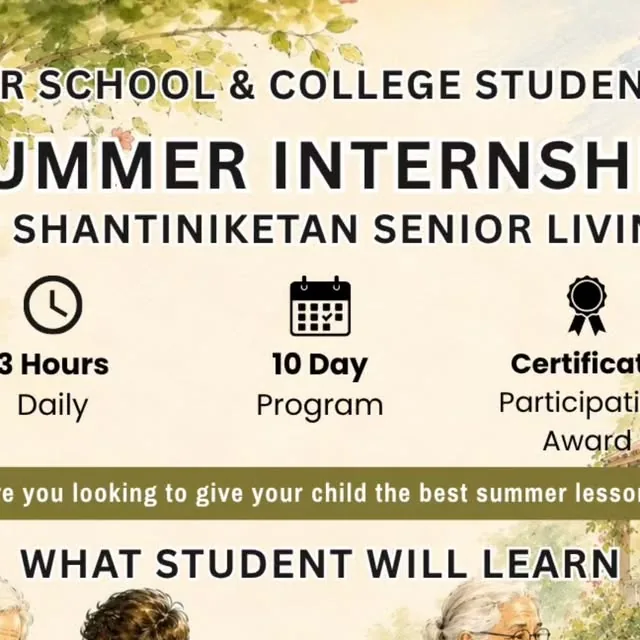 R SCHOOL & COLLEGE STUDEN

UMMER INTERNSH

SHANTINIKETAN SENIOR LIVIN

3 Hours
Daily

10 Day
Program

Certificat
Participati
Award

re you looking to give your child the best summer lesso

WHAT STUDENT WILL LEARN